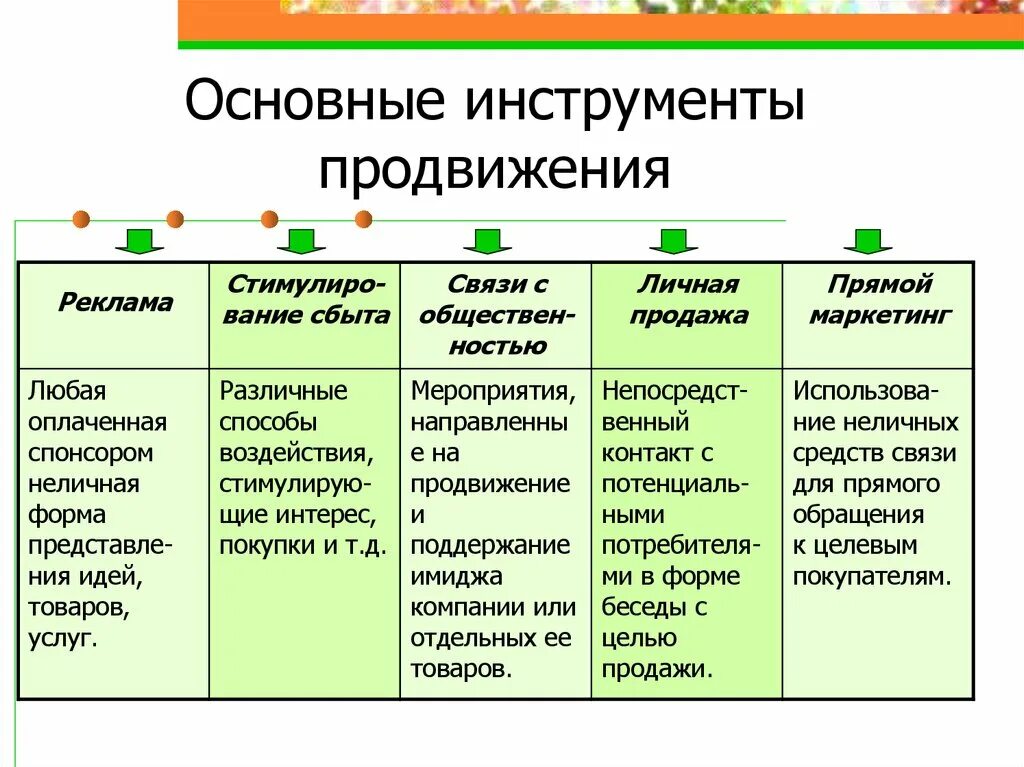 Основные инструменты продвижения

| Реклама | Стимулирование сбыта | Связи с общественностью | Личная продажа | Прямой маркетинг |
|---|---|---|---|---|
| Любая оплаченная спонсором неличная форма представления идей, товаров, услуг. | Различные способы воздействия, стимулирующие интерес, покупки и т.д. | Мероприятия, направленные на продвижение и поддержание имиджа компании или отдельных ее товаров. | Непосредственный контакт с потенциальными потребителями в форме беседы с целью продажи. | Использование неличных средств связи для прямого обращения к целевым покупателям. |